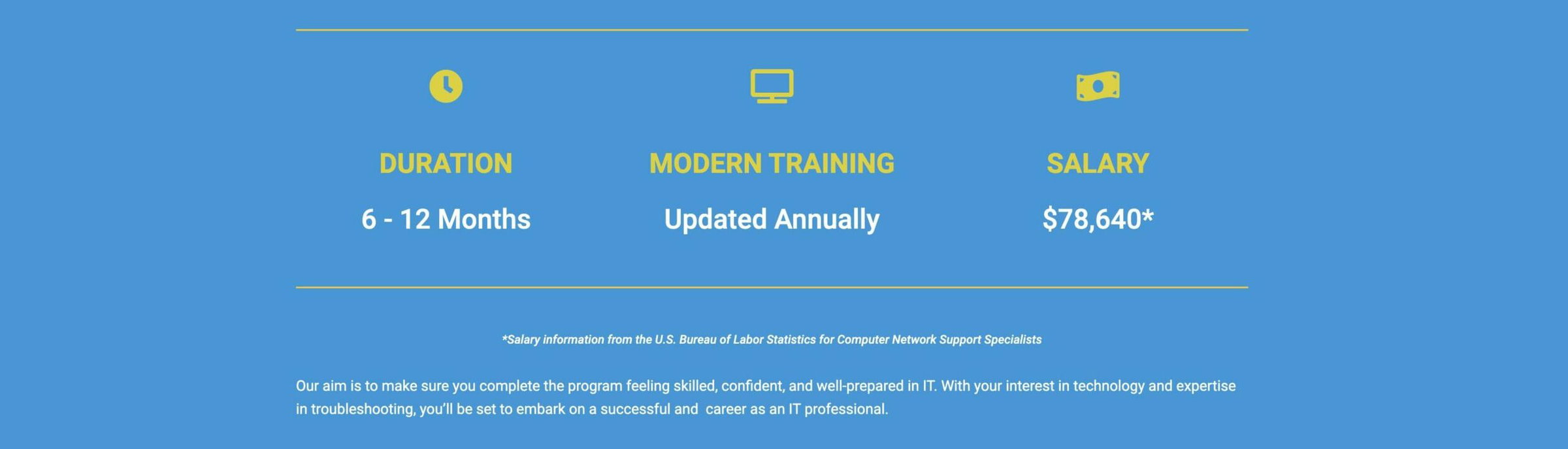 DURATION
6 - 12 Months

MODERN TRAINING
Updated Annually

SALARY
$78,640*

*Salary information from the U.S. Bureau of Labor Statistics for Computer Network Support Specialists

Our aim is to make sure you complete the program feeling skilled, confident, and well-prepared in IT. With your interest in technology and expertise in troubleshooting, you'll be set to embark on a successful and  career as an IT professional.